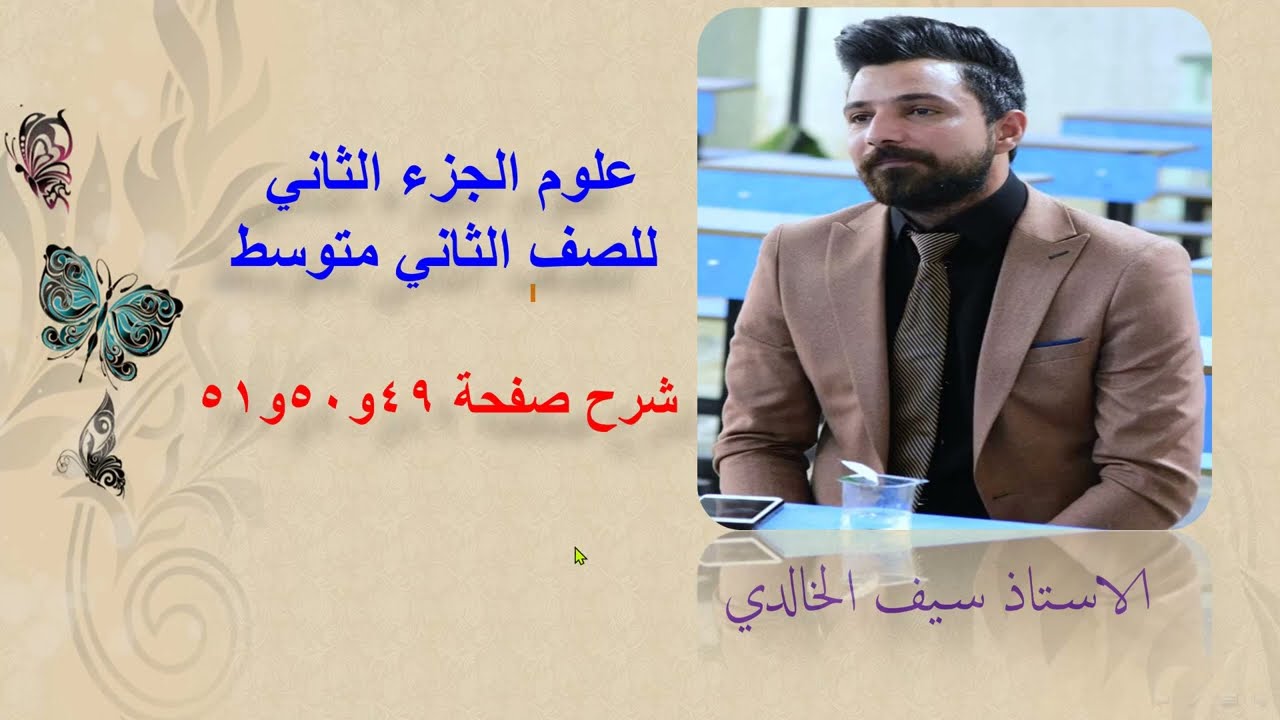 علوم الجزء الثاني
للصف الثاني متوسط

شرح صفحة ٤٩و٥٠و٥١

الاستاذ سيف الخالدي